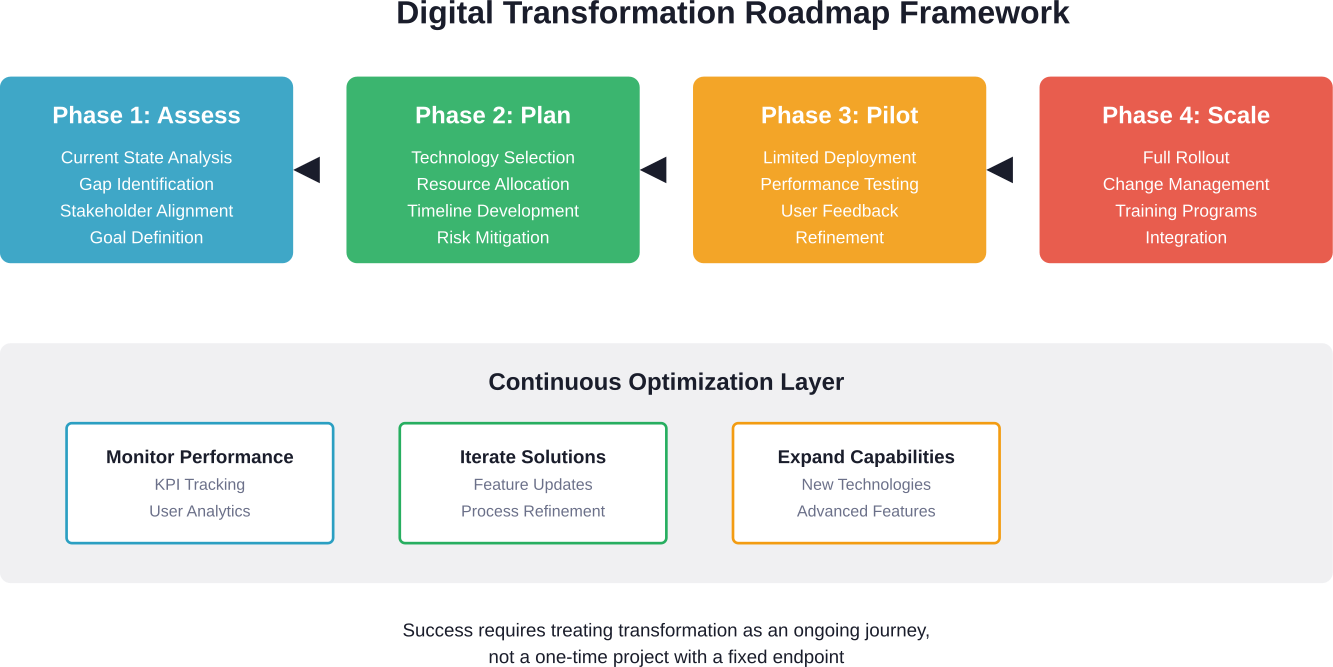 Digital Transformation Roadmap Framework

Phase 1: Assess
Current State Analysis
Gap Identification
Stakeholder Alignment
Goal Definition

Phase 2: Plan
Technology Selection
Resource Allocation
Timeline Development
Risk Mitigation

Phase 3: Pilot
Limited Deployment
Performance Testing
User Feedback
Refinement

Phase 4: Scale
Full Rollout
Change Management
Training Programs
Integration

Continuous Optimization Layer

Monitor Performance
KPI Tracking
User Analytics

Iterate Solutions
Feature Updates
Process Refinement

Expand Capabilities
New Technologies
Advanced Features

Success requires treating transformation as an ongoing journey, not a one-time project with a fixed endpoint